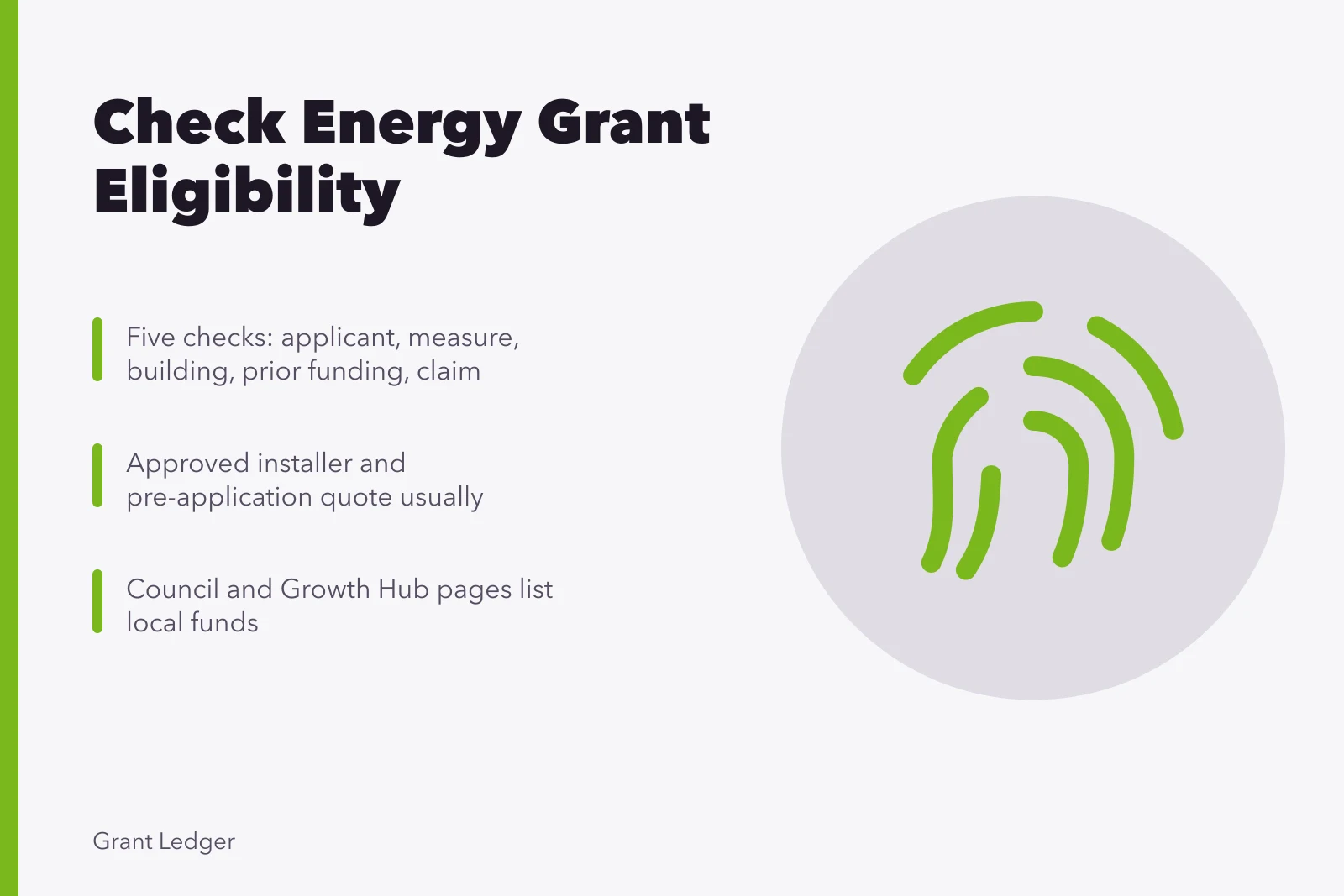 Check Energy Grant Eligibility

Five checks: applicant, measure, building, prior funding, claim

Approved installer and pre-application quote usually

Council and Growth Hub pages list local funds

Grant Ledger